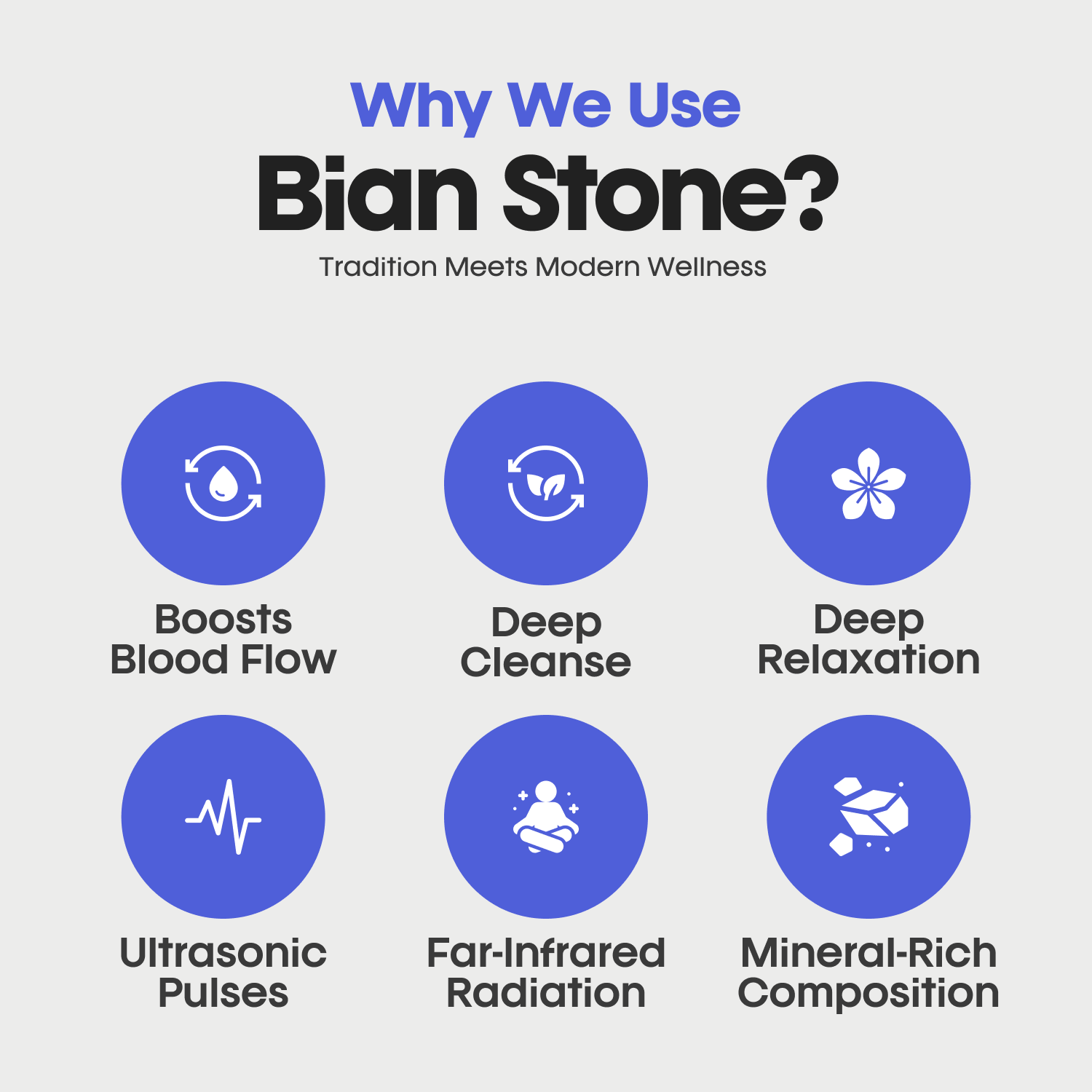 Why We Use
Bian Stone?
Tradition Meets Modern Wellness

Boosts Blood Flow

Deep Cleanse

Deep Relaxation

Ultrasonic Pulses

Far-Infrared Radiation

Mineral-Rich Composition